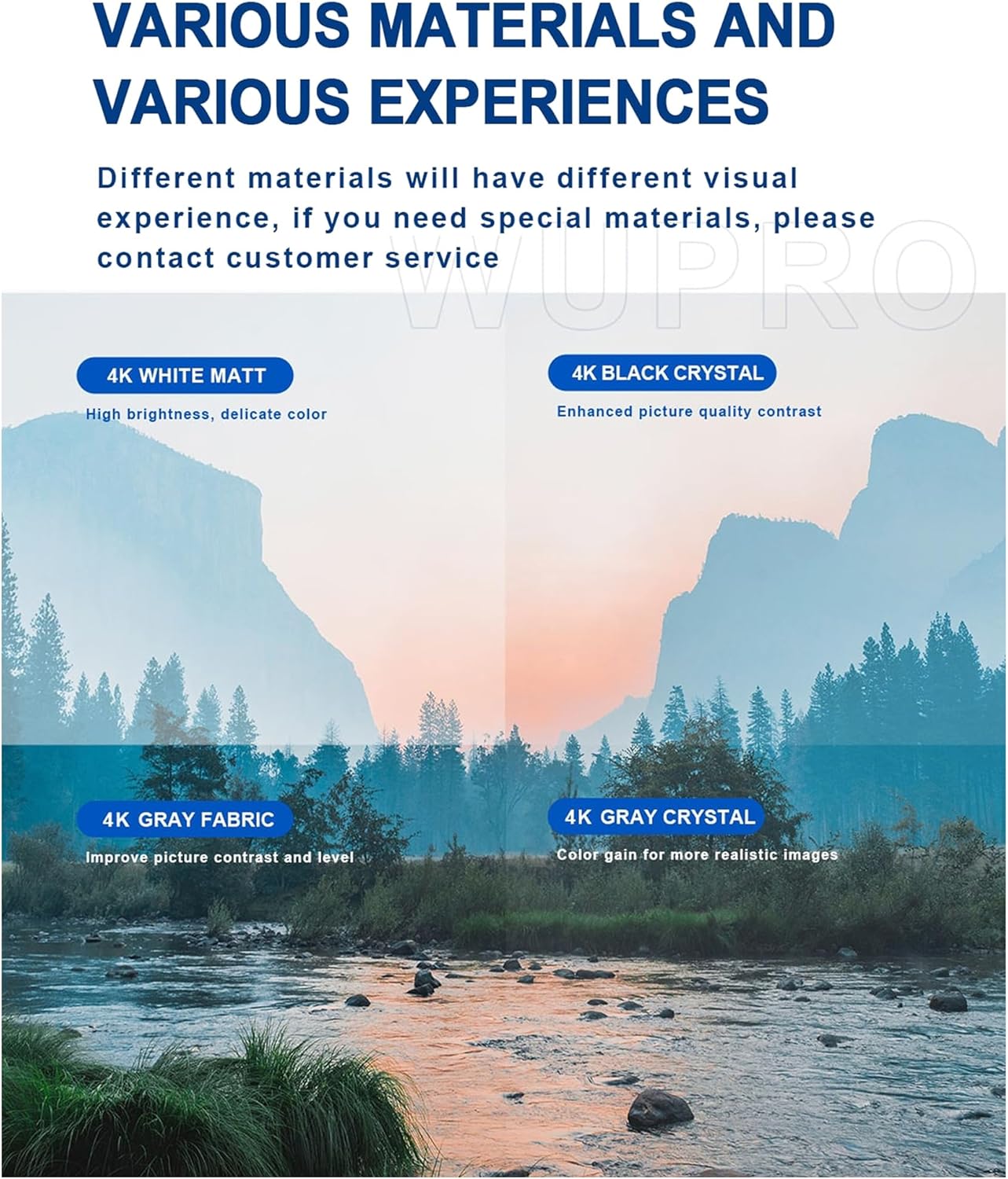 VARIOUS MATERIALS AND VARIOUS EXPERIENCES

Different materials will have different visual experience, if you need special materials, please contact customer service

WUPRO

4K WHITE MATT

High brightness, delicate color

4K BLACK CRYSTAL

Enhanced picture quality contrast

4K GRAY FABRIC

Improve picture contrast and level

4K GRAY CRYSTAL

Color gain for more realistic images